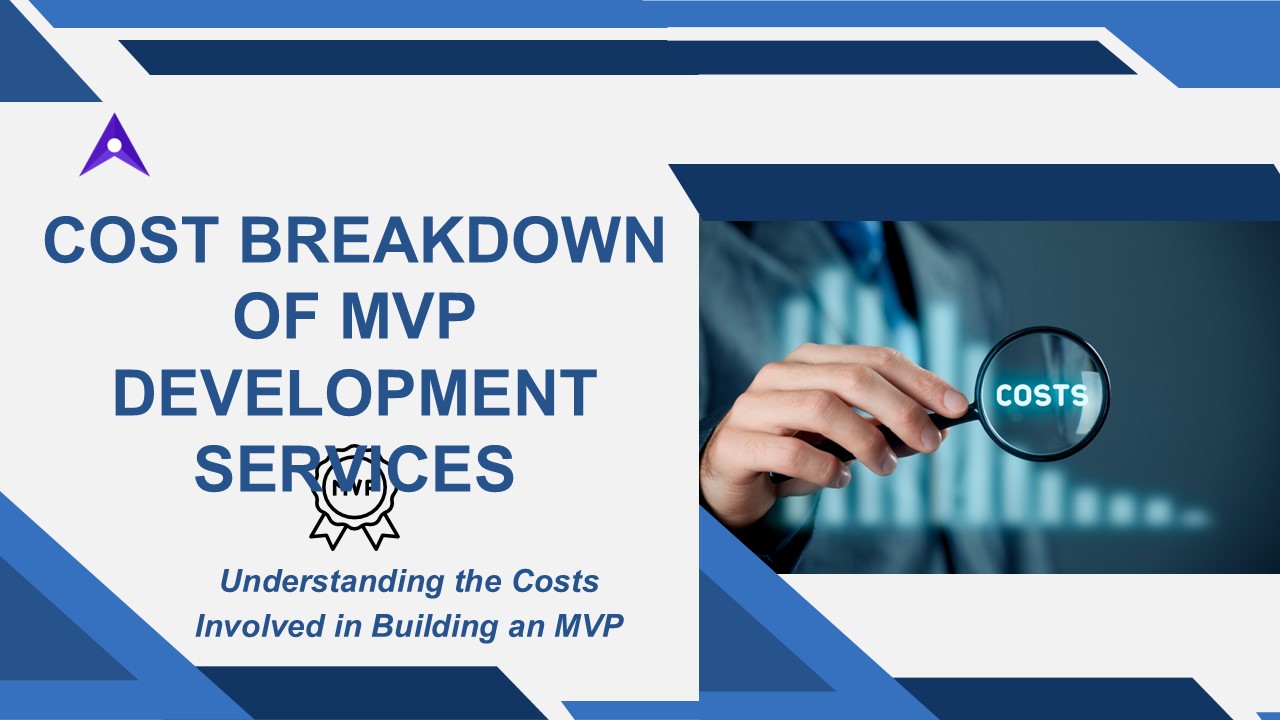 COST BREAKDOWN OF MVP DEVELOPMENT SERVICES

MVP

Understanding the Costs Involved in Building an MVP

COSTS